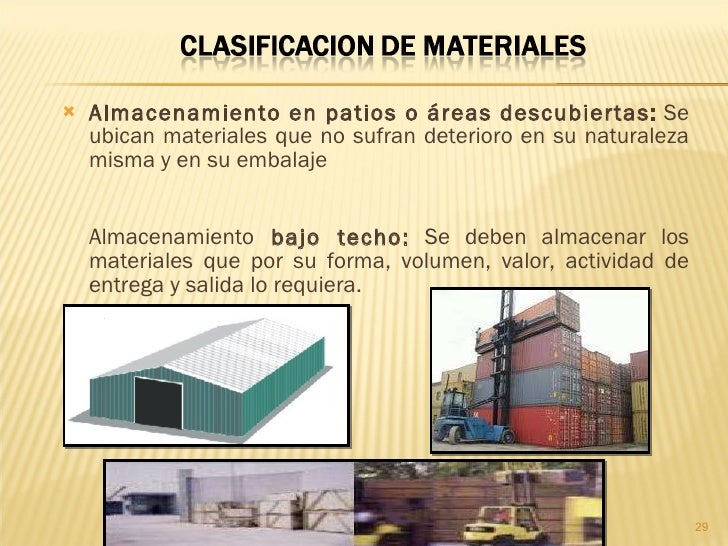 CLASIFICACION DE MATERIALES

Almacenamiento en patios o áreas descubiertas: Se ubican materiales que no sufran deterioro en su naturaleza misma y en su embalaje

Almacenamiento bajo techo: Se deben almacenar los materiales que por su forma, volumen, valor, actividad de entrega y salida lo requiera.

29